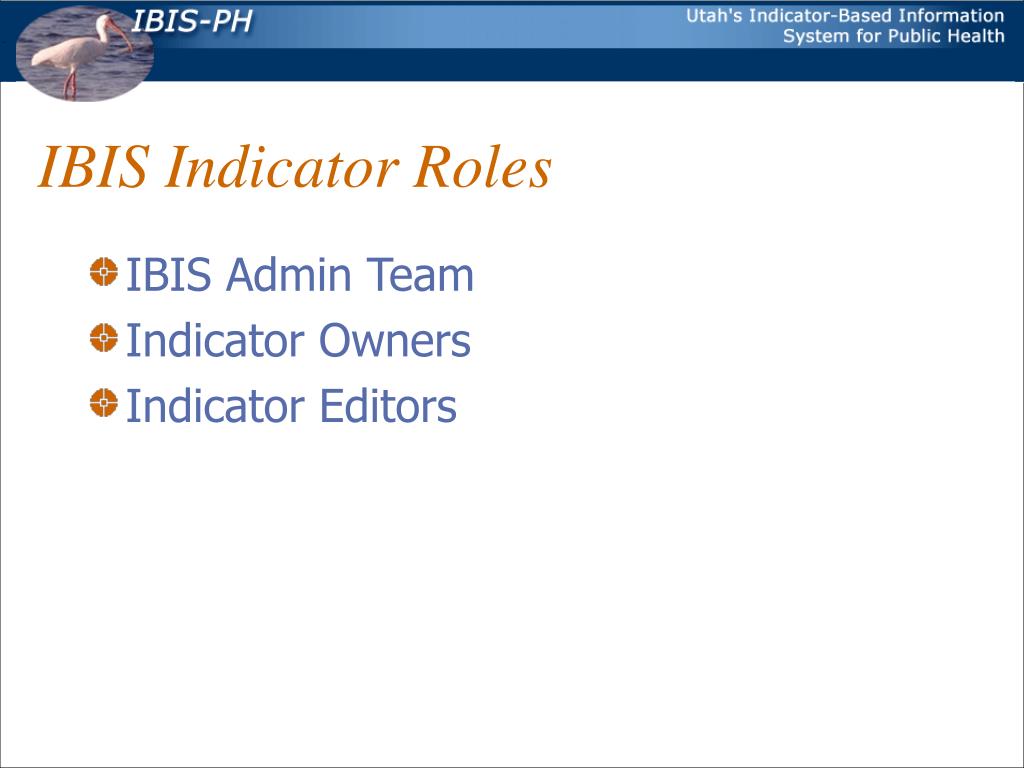 IBIS-PH

Utah's Indicator-Based Information System for Public Health

IBIS Indicator Roles

IBIS Admin Team
Indicator Owners
Indicator Editors